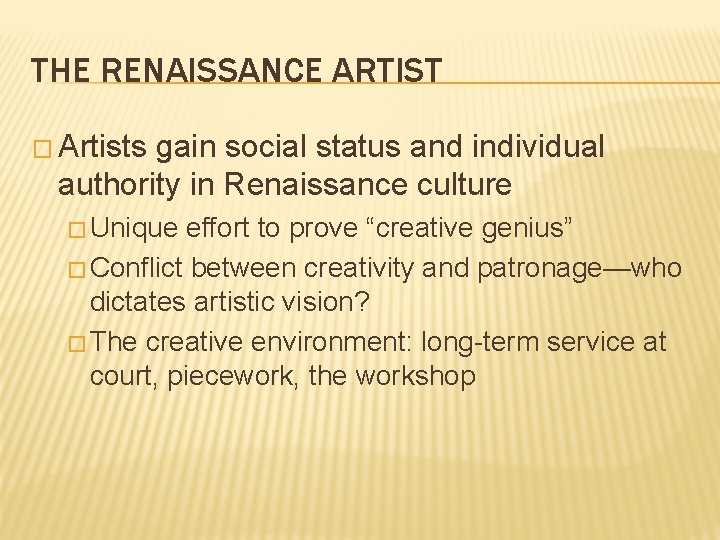 THE RENAISSANCE ARTIST

□ Artists gain social status and individual authority in Renaissance culture

□ Unique effort to prove “creative genius”

□ Conflict between creativity and patronage—who dictates artistic vision?

□ The creative environment: long-term service at court, piecework, the workshop